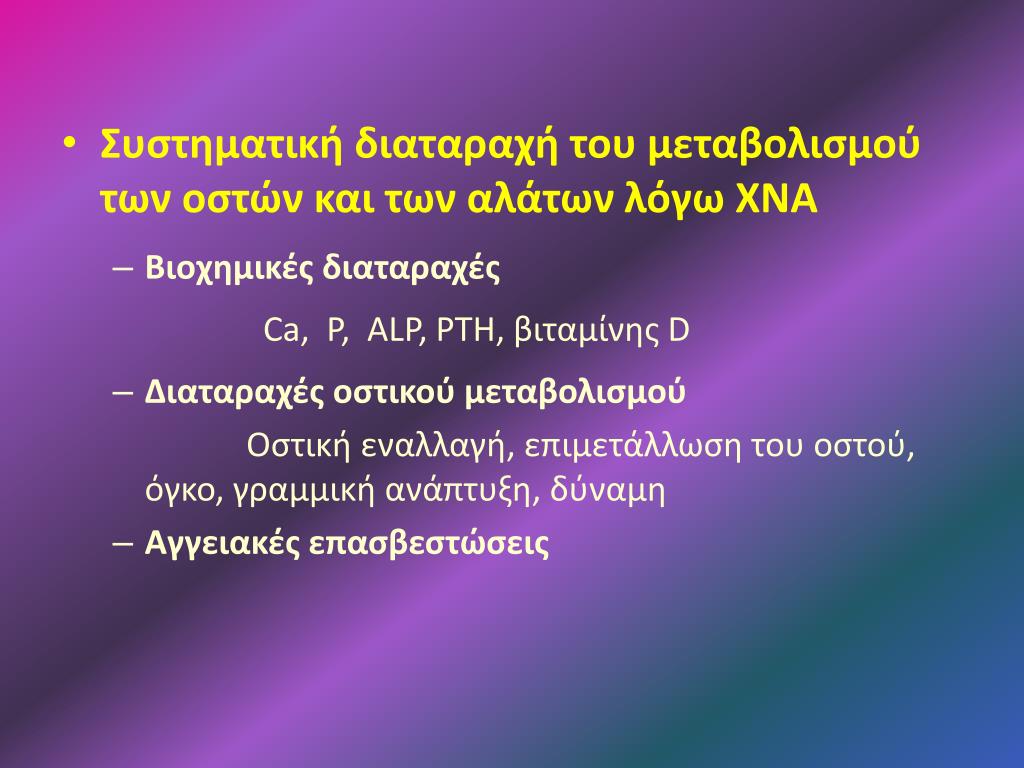 • Συστηματική διαταραχή του μεταβολισμού των οστών και των αλάτων λόγω ΧΝΑ

– Βιοχημικές διαταραχές

Ca, P, ALP, PTH, βιταμίνης D

– Διαταραχές οστικού μεταβολισμού

Οστική εναλλαγή, επιμετάλλωση του οστού, όγκο, γραμμική ανάπτυξη, δύναμη

– Αγγειακές επασβεστώσεις